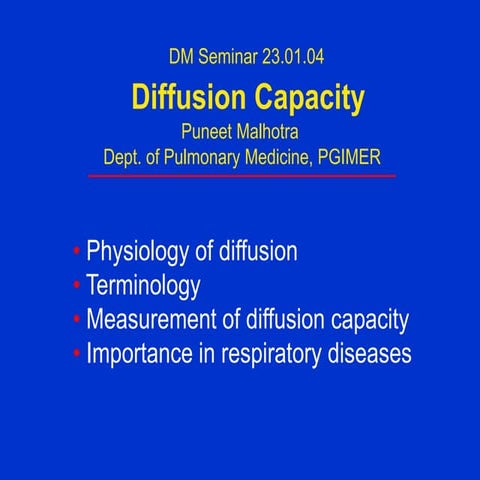 DM Seminar 23.01.04

Diffusion Capacity

Puneet Malhotra
Dept. of Pulmonary Medicine, PGIMER

• Physiology of diffusion
• Terminology
• Measurement of diffusion capacity
• Importance in respiratory diseases